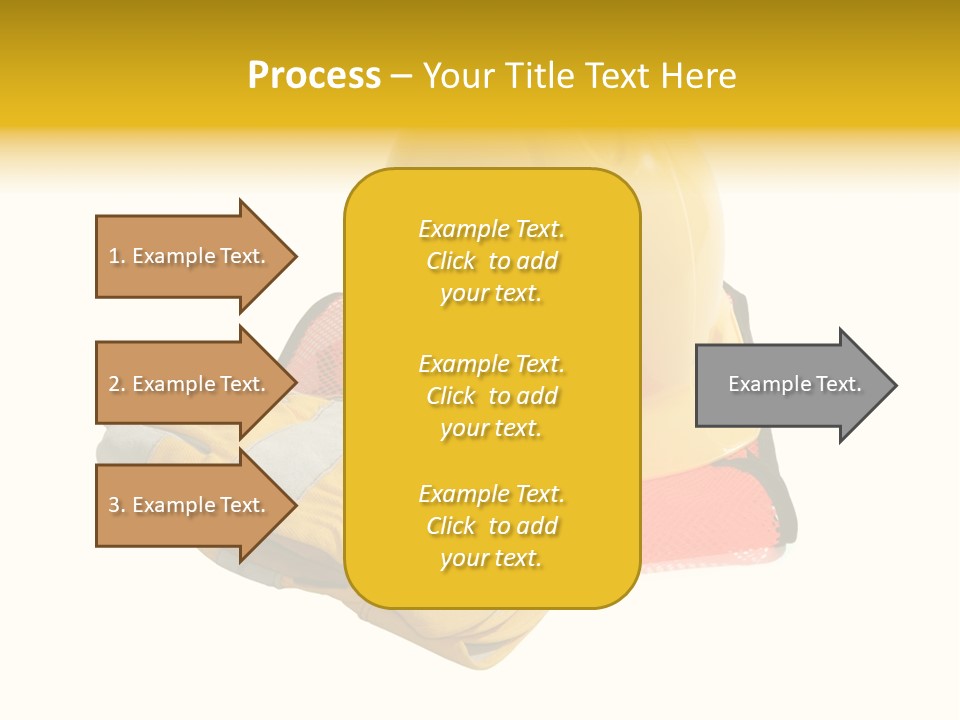 Process – Your Title Text Here

1. Example Text.

2. Example Text.

3. Example Text.

Example Text. Click to add your text.

Example Text. Click to add your text.

Example Text. Click to add your text.

Example Text.